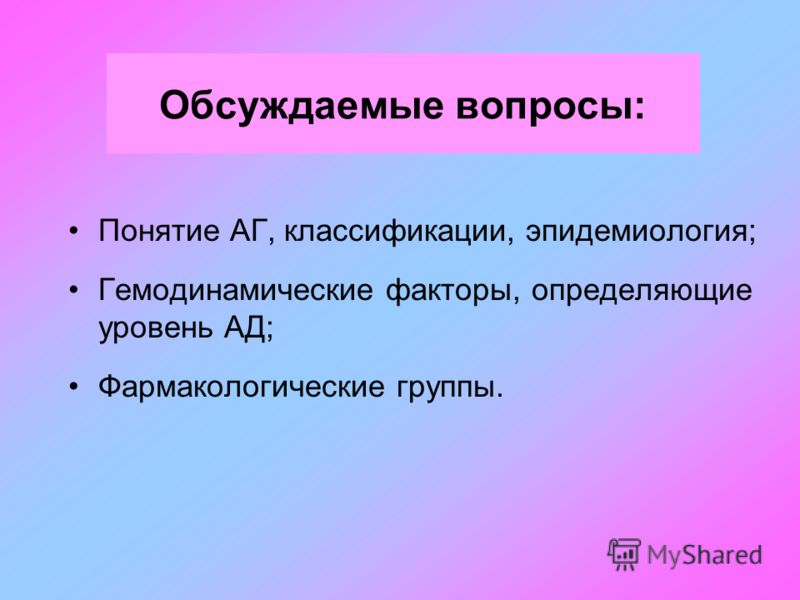 Обсуждаемые вопросы:

• Понятие АГ, классификации, эпидемиология;

• Гемодинамические факторы, определяющие уровень АД;

• Фармакологические группы.

MyShared